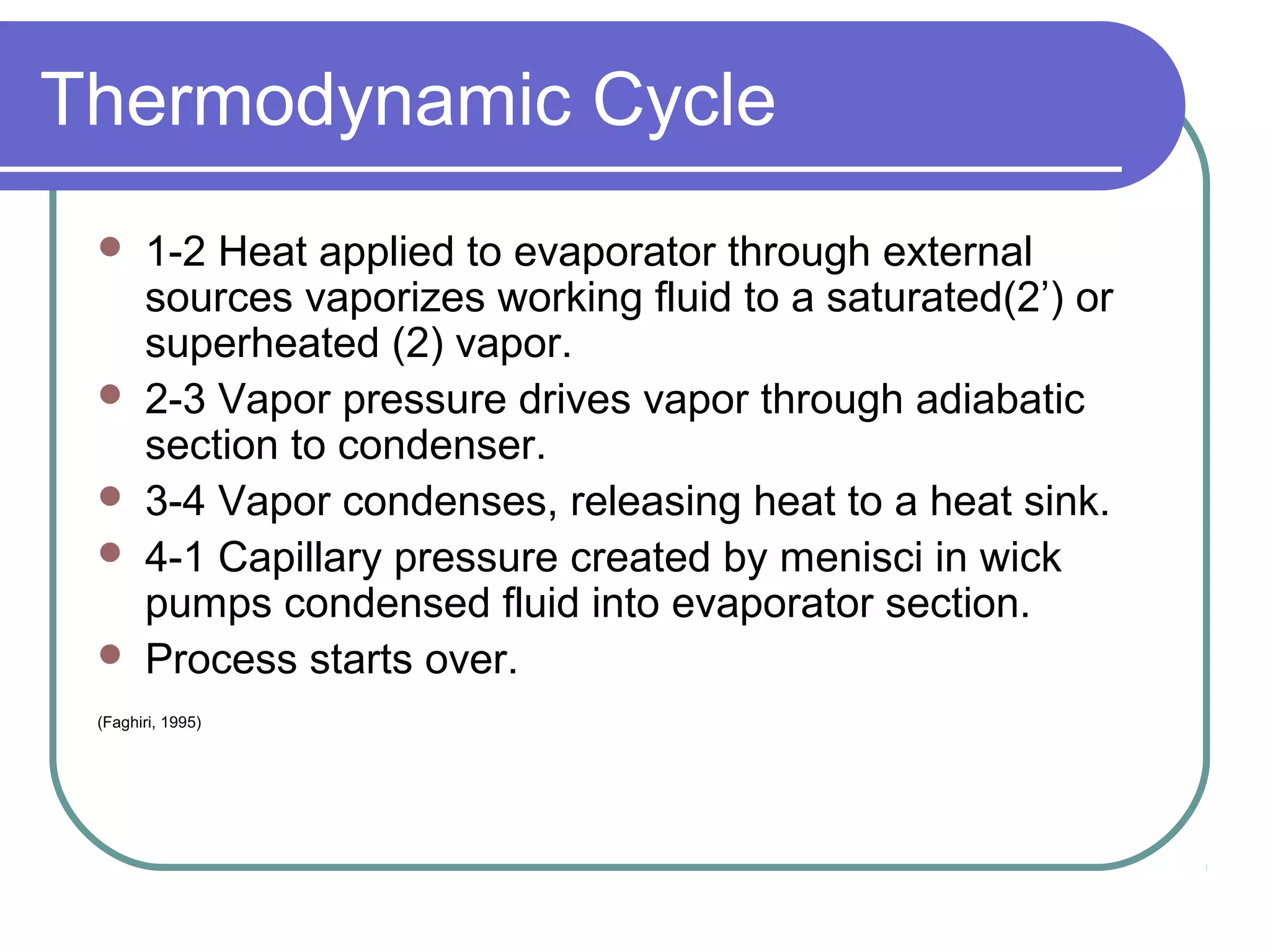 Thermodynamic Cycle

- 1-2 Heat applied to evaporator through external sources vaporizes working fluid to a saturated(2’) or superheated (2) vapor.
- 2-3 Vapor pressure drives vapor through adiabatic section to condenser.
- 3-4 Vapor condenses, releasing heat to a heat sink.
- 4-1 Capillary pressure created by menisci in wick pumps condensed fluid into evaporator section.
- Process starts over.

(Faghiri, 1995)